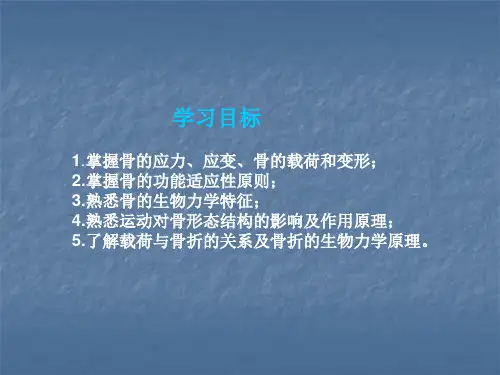 学习目标

1.掌握骨的应力、应变、骨的载荷和变形；
2.掌握骨的功能适应性原则；
3.熟悉骨的生物力学特征；
4.熟悉运动对骨形态结构的影响及作用原理；
5.了解载荷与骨折的关系及骨折的生物力学原理。